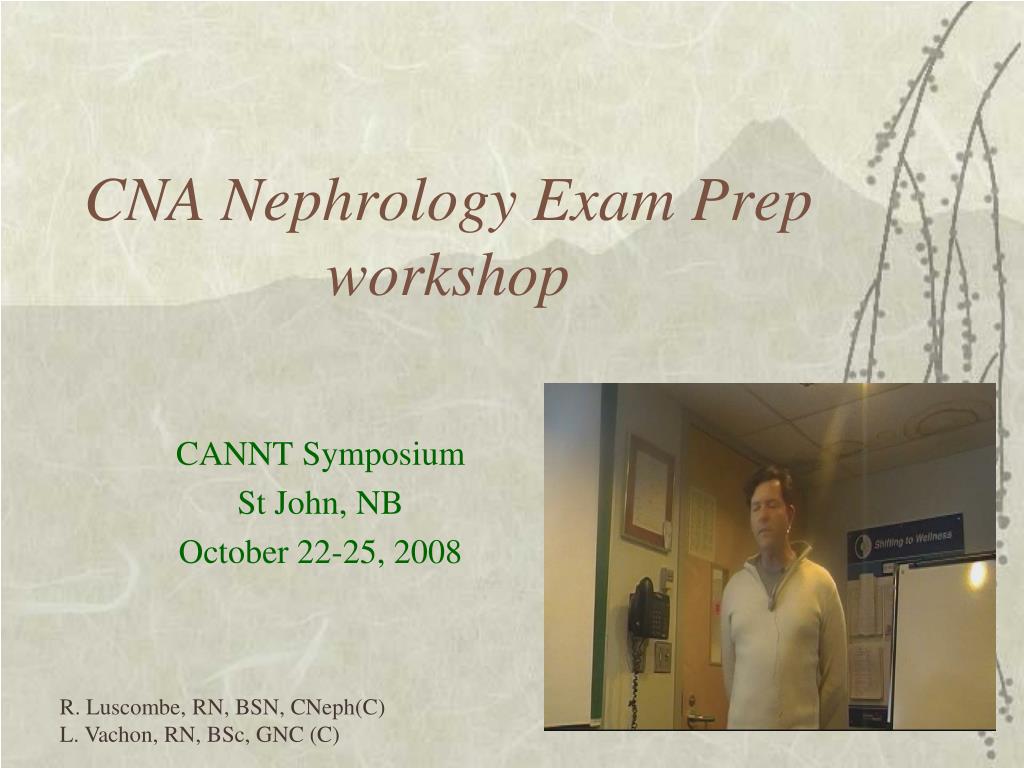 CNA Nephrology Exam Prep workshop

CANNT Symposium
St John, NB
October 22-25, 2008

Shifting to Wellness

R. Luscombe, RN, BSN, CNeph(C)
L. Vachon, RN, BSc, GNC (C)